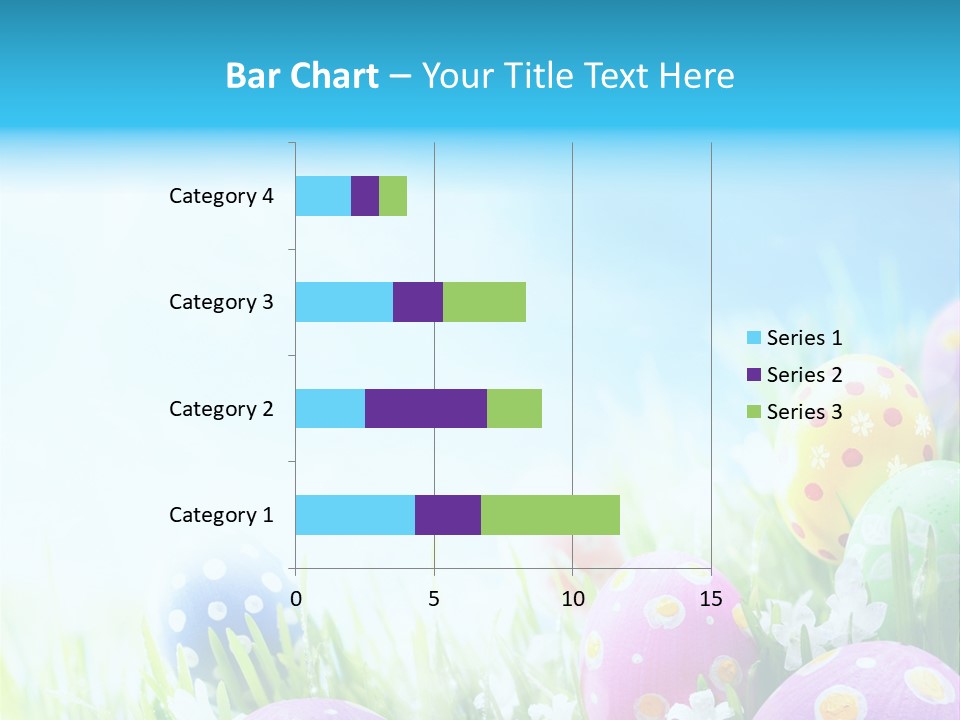 Bar Chart – Your Title Text Here

Category 4
Category 3
Category 2
Category 1

0 5 10 15

Series 1
Series 2
Series 3